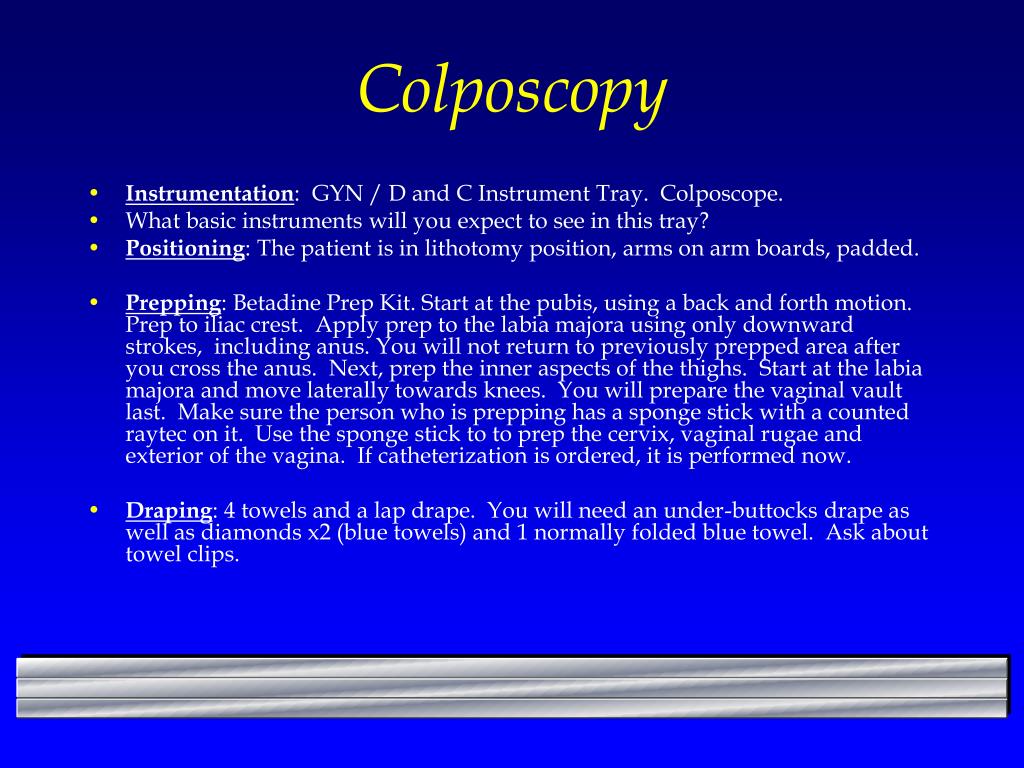 Colposcopy

• Instrumentation: GYN / D and C Instrument Tray. Colposcope.
• What basic instruments will you expect to see in this tray?
• Positioning: The patient is in lithotomy position, arms on arm boards, padded.

• Prepping: Betadine Prep Kit. Start at the pubis, using a back and forth motion. Prep to iliac crest. Apply prep to the labia majora using only downward strokes, including anus. You will not return to previously prepped area after you cross the anus. Next, prep the inner aspects of the thighs. Start at the labia majora and move laterally towards knees. You will prepare the vaginal vault last. Make sure the person who is prepping has a sponge stick with a counted raytec on it. Use the sponge stick to to prep the cervix, vaginal rugae and exterior of the vagina. If catheterization is ordered, it is performed now.

• Draping: 4 towels and a lap drape. You will need an under-buttocks drape as well as diamonds x2 (blue towels) and 1 normally folded blue towel. Ask about towel clips.